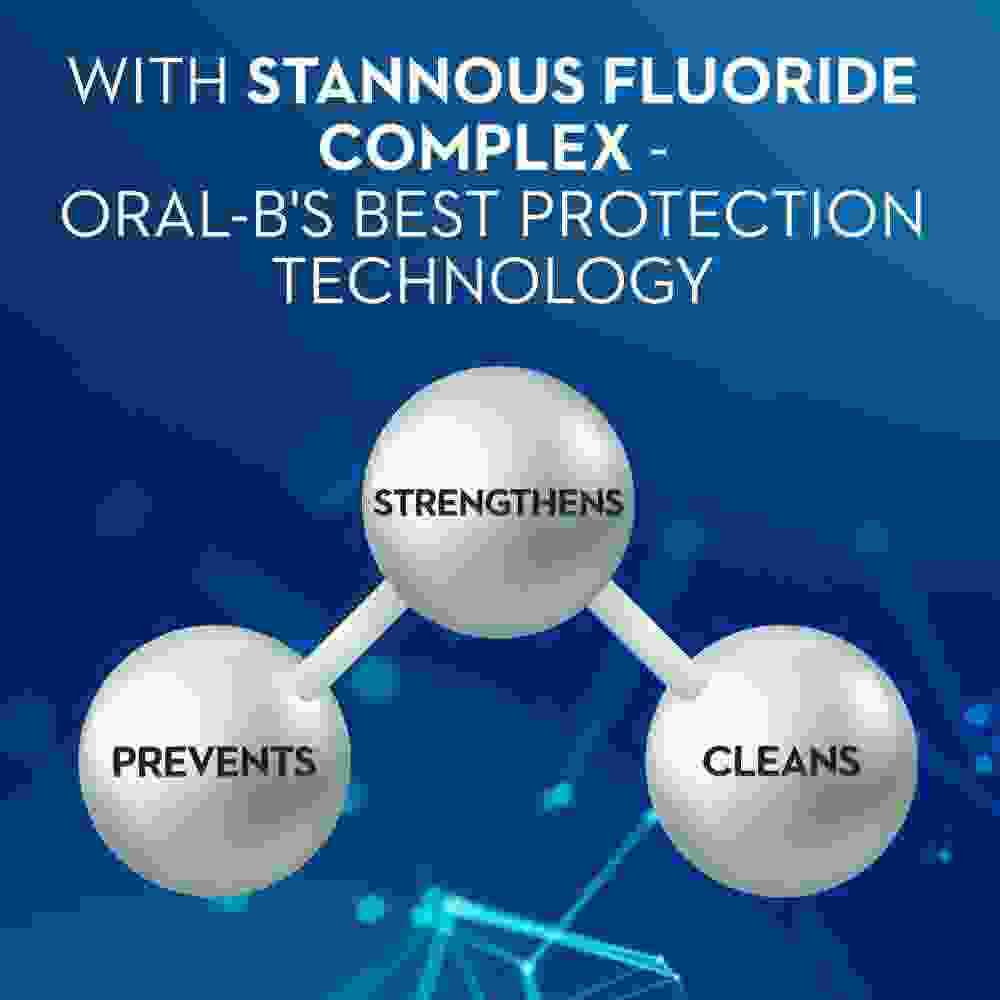 WITH STANNOUS FLUORIDE COMPLEX - ORAL-B'S BEST PROTECTION TECHNOLOGY

STRENGTHENS

PREVENTS

CLEANS